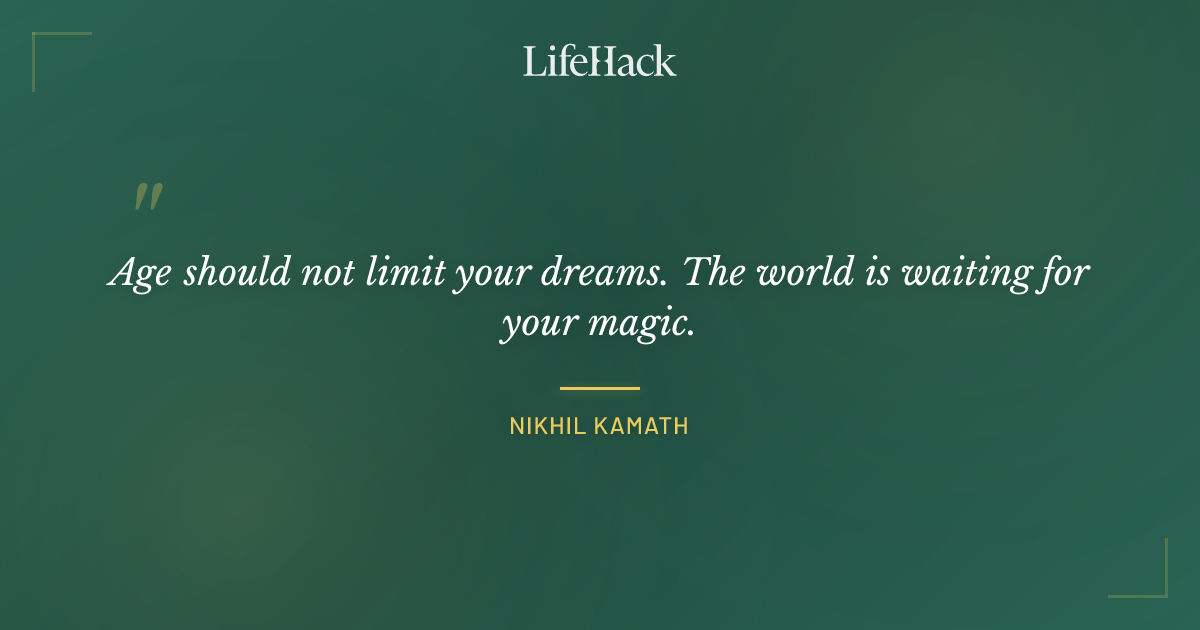 LifeHack

"

Age should not limit your dreams. The world is waiting for your magic.

NIKHIL KAMATH